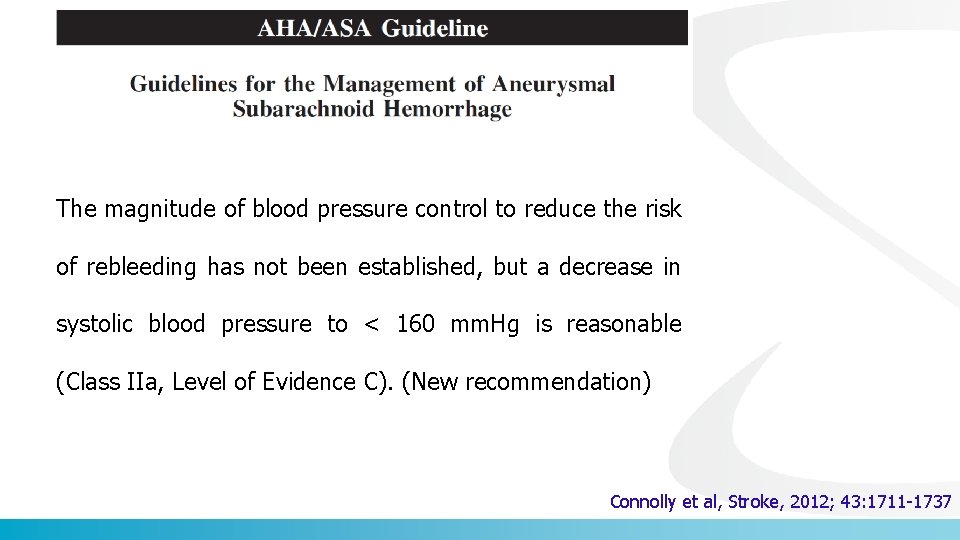 AHA/ASA Guideline

Guidelines for the Management of Aneurysmal Subarachnoid Hemorrhage

The magnitude of blood pressure control to reduce the risk of rebleeding has not been established, but a decrease in systolic blood pressure to < 160 mmHg is reasonable (Class IIa, Level of Evidence C). (New recommendation)

Connolly et al, Stroke, 2012; 43:1711-1737